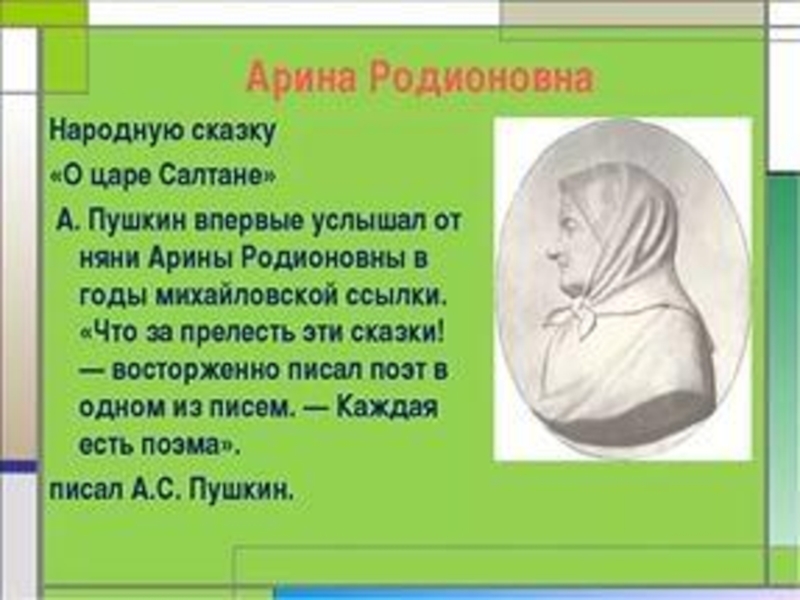 Арина Родионовна

Народную сказку «О царе Салтане»

А. Пушкин впервые услышал от няни Арины Родионовны в годы михайловской ссылки. «Что за прелесть эти сказки! — восторженно писал поэт в одном из писем. — Каждая есть поэма».

писал А.С. Пушкин.